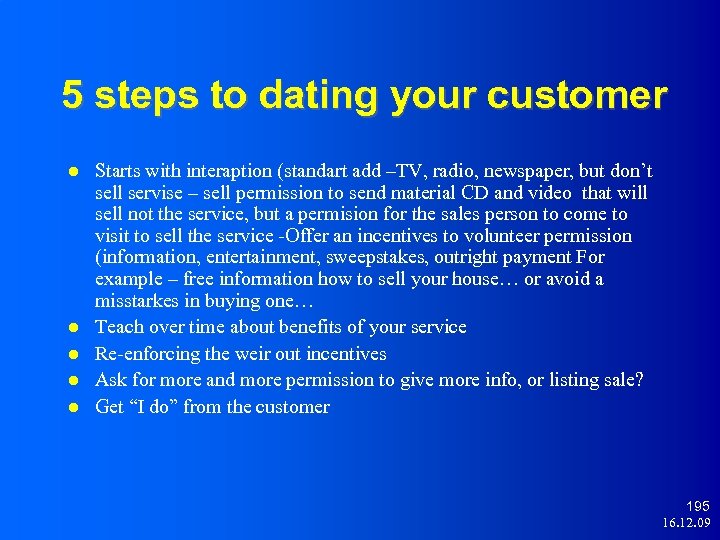 5 steps to dating your customer

- Starts with interaption (standart add –TV, radio, newspaper, but don't sell servise – sell permission to send material CD and video that will sell not the service, but a permision for the sales person to come to visit to sell the service -Offer an incentives to volunteer permission (information, entertainment, sweepstakes, outright payment For example – free information how to sell your house… or avoid a misstarkes in buying one…
- Teach over time about benefits of your service
- Re-enforcing the weir out incentives
- Ask for more and more permission to give more info, or listing sale?
- Get "I do" from the customer

195
16.12.09